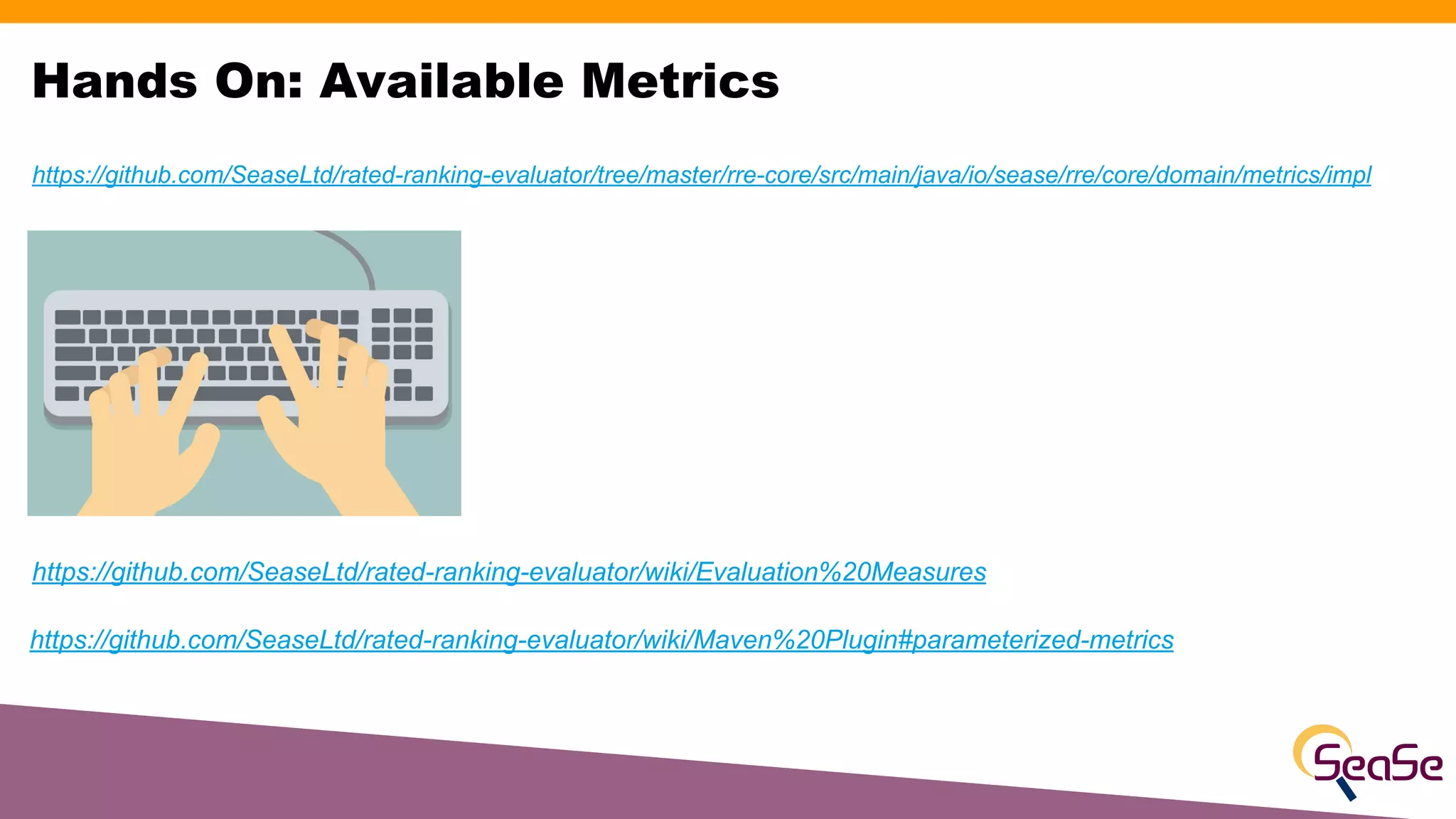 Hands On: Available Metrics

https://github.com/SeaseLtd/rated-ranking-evaluator/tree/master/rre-core/src/main/java/io/sease/rre/core/domain/metrics/impl

https://github.com/SeaseLtd/rated-ranking-evaluator/wiki/Evaluation%20Measures

https://github.com/SeaseLtd/rated-ranking-evaluator/wiki/Maven%20Plugin#parameterized-metrics

SeaSe